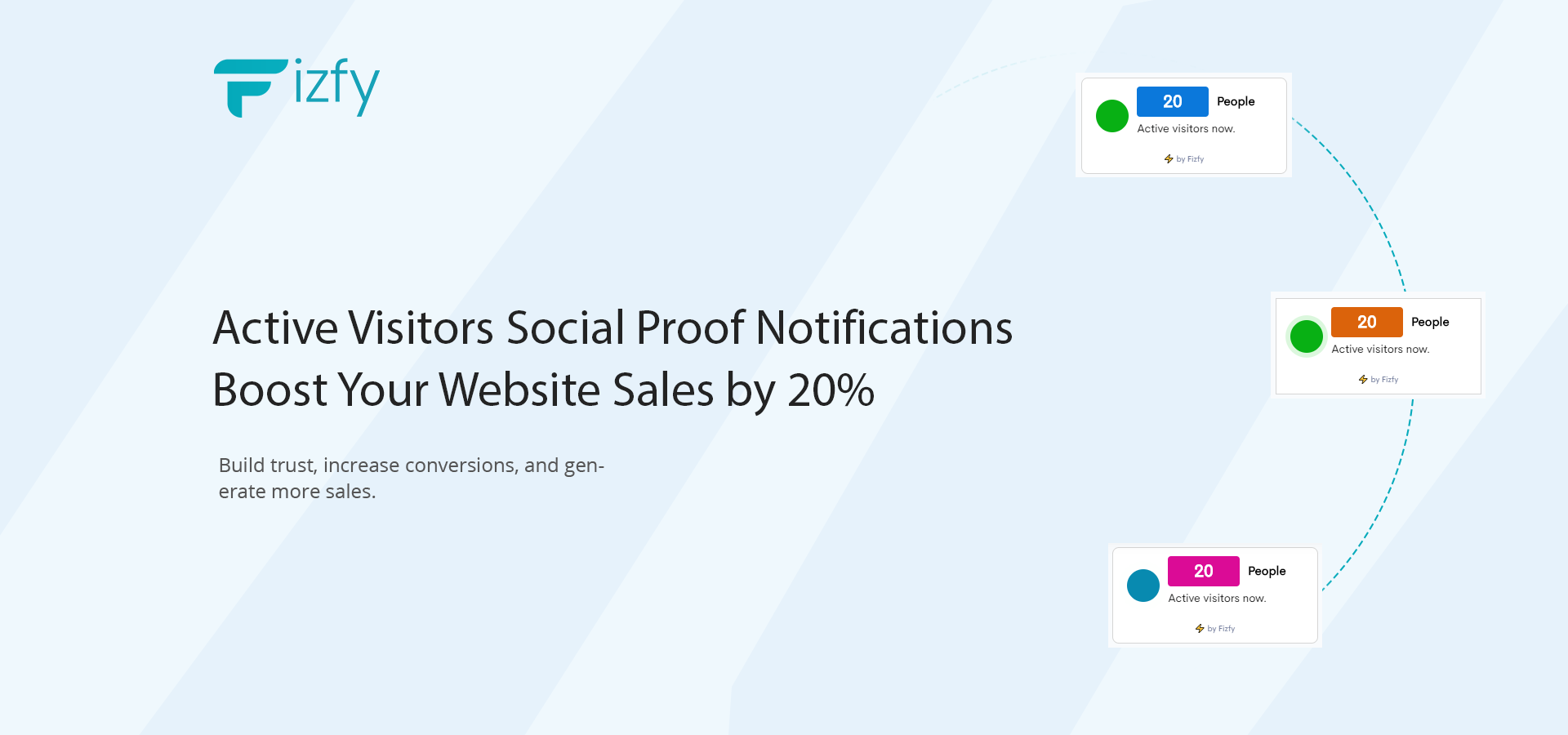 Fizfy

Active Visitors Social Proof Notifications Boost Your Website Sales by 20%

Build trust, increase conversions, and generate more sales.

20 People
Active visitors now.
by Fizfy

20 People
Active visitors now.
by Fizfy

20 People
Active visitors now.
by Fizfy